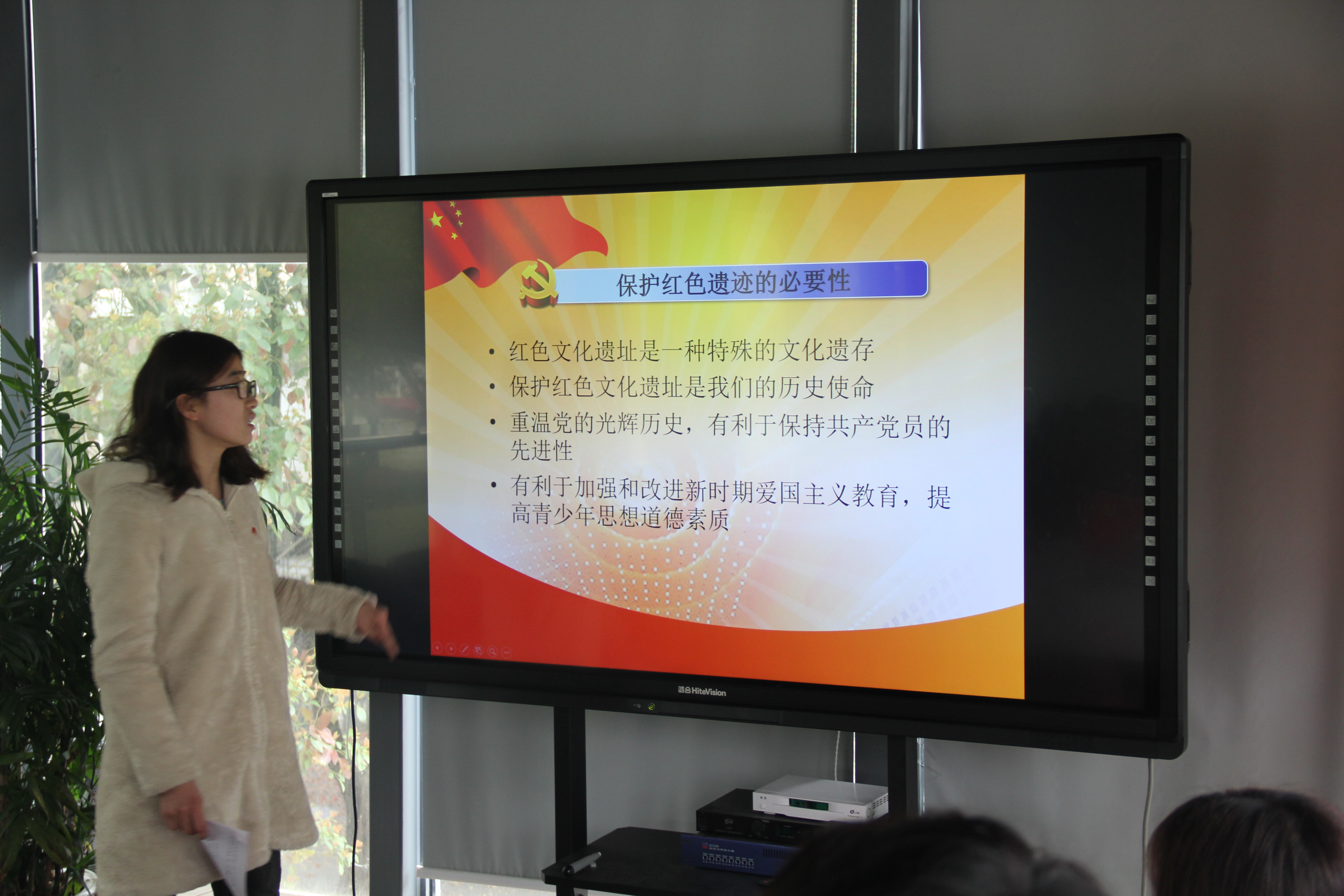 保护红色遗迹的必要性

• 红色文化遗址是一种特殊的文化遗存
• 保护红色文化遗址是我们的历史使命
• 重温党的光辉历史，有利于保持共产党员的先进性
• 有利于加强和改进新时期爱国主义教育，提高青少年思想道德素质

鸿合HiteVision